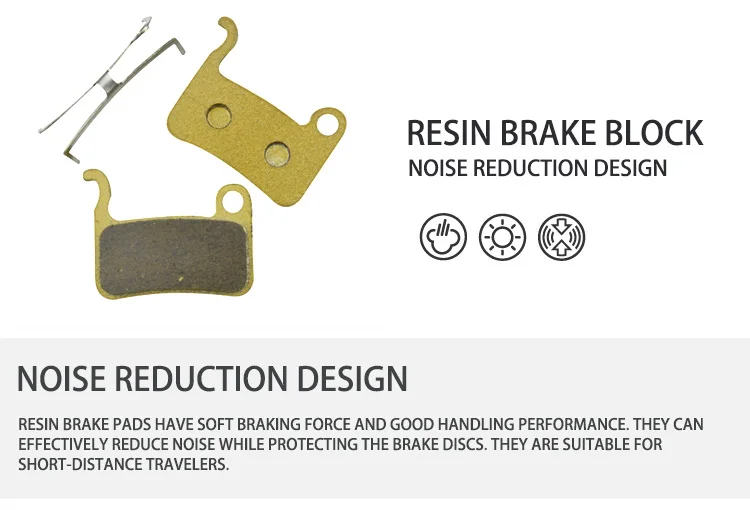 RESIN BRAKE BLOCK
NOISE REDUCTION DESIGN

NOISE REDUCTION DESIGN

RESIN BRAKE PADS HAVE SOFT BRAKING FORCE AND GOOD HANDLING PERFORMANCE. THEY CAN EFFECTIVELY REDUCE NOISE WHILE PROTECTING THE BRAKE DISCS. THEY ARE SUITABLE FOR SHORT-DISTANCE TRAVELERS.